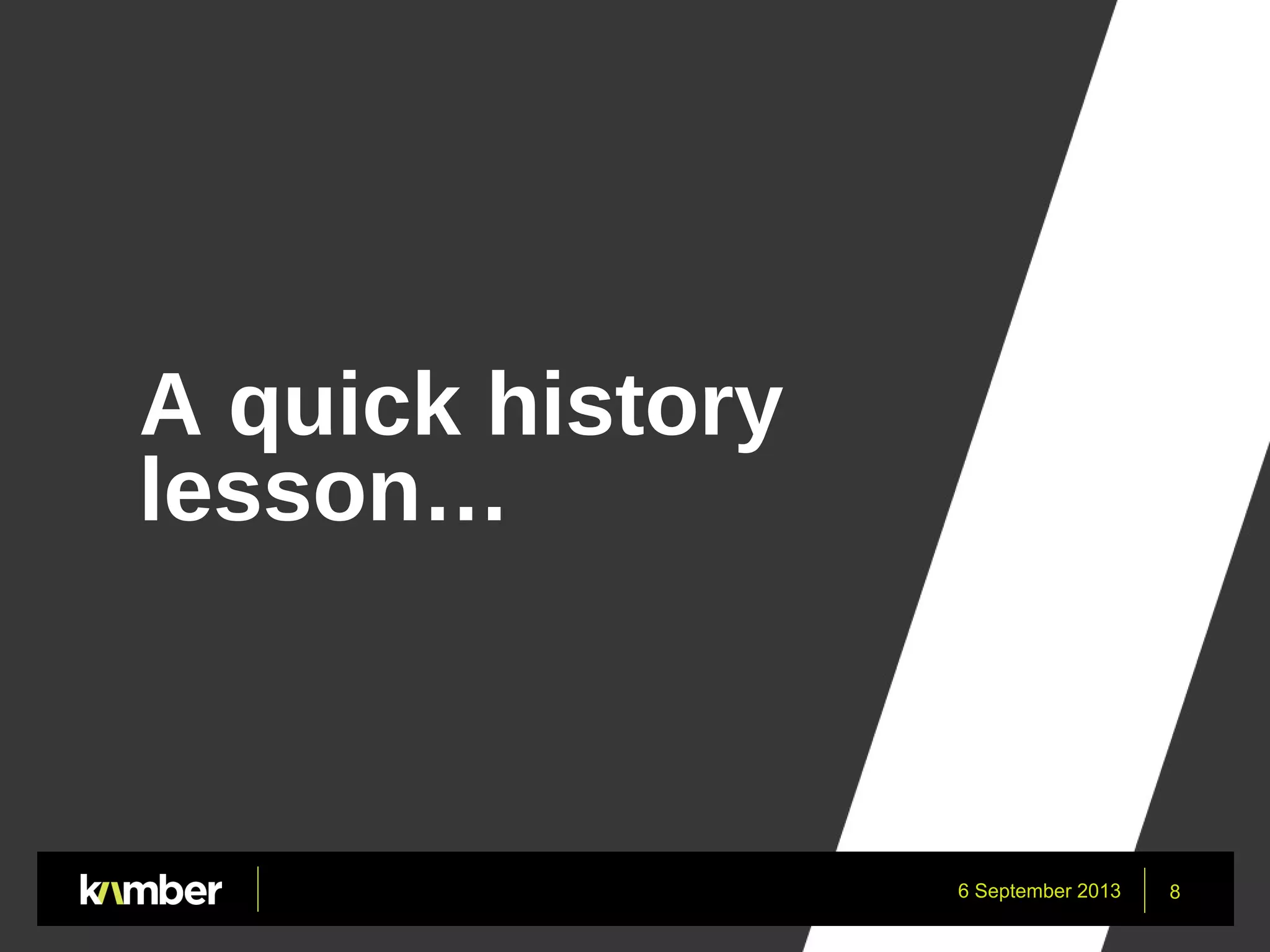 A quick history lesson…

kamber

6 September 2013

8